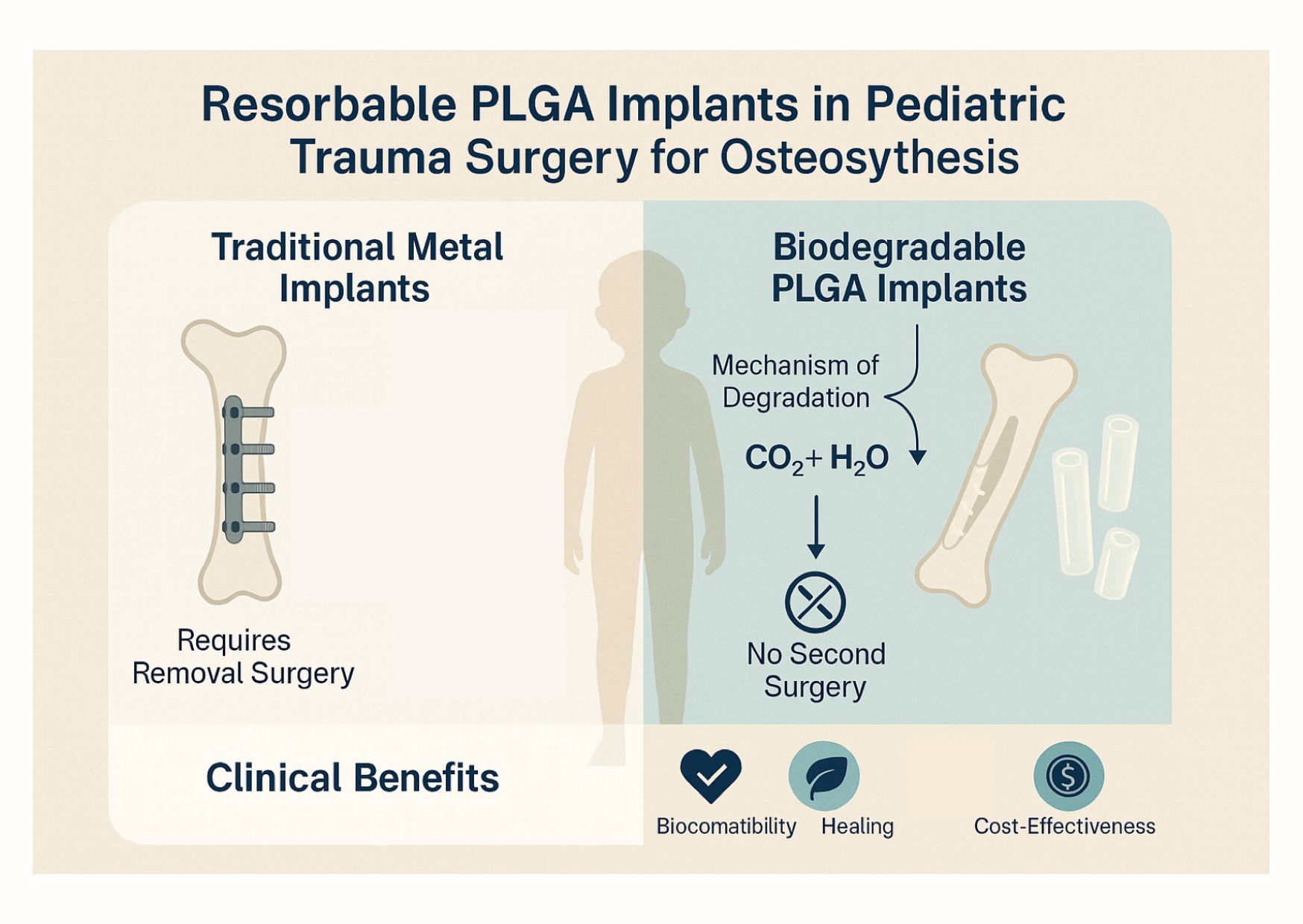 Resorbable PLGA Implants in Pediatric Trauma Surgery for Osteosythesis

Traditional Metal Implants

Requires Removal Surgery

Biodegradable PLGA Implants

Mechanism of Degradation

$CO_2 + H_2O$

No Second Surgery

Clinical Benefits

Biocomatibility

Healing

Cost-Effectiveness